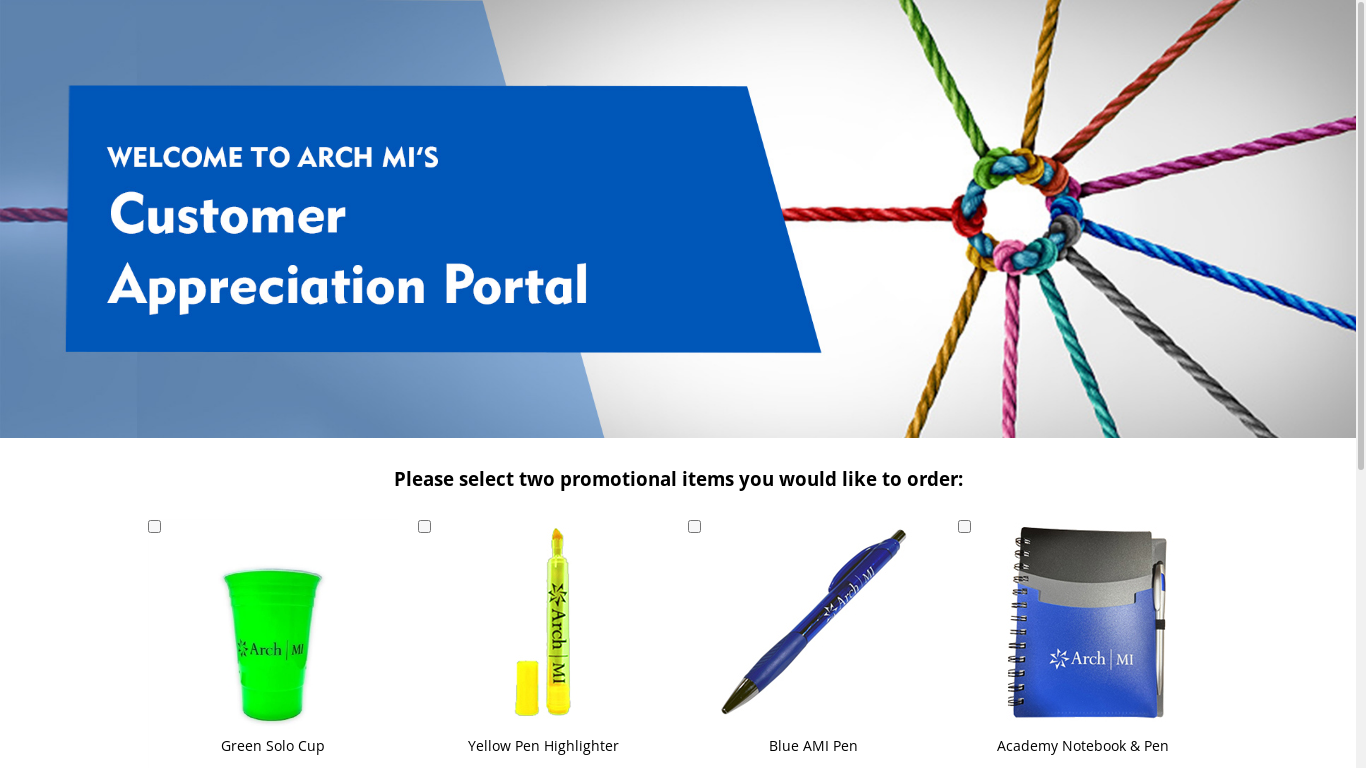 WELCOME TO ARCH MI'S
Customer
Appreciation Portal

Please select two promotional items you would like to order:

Arch | MI
Green Solo Cup

Arch | MI
Yellow Pen Highlighter

Arch | MI
Blue AMI Pen

Arch | MI
Academy Notebook & Pen